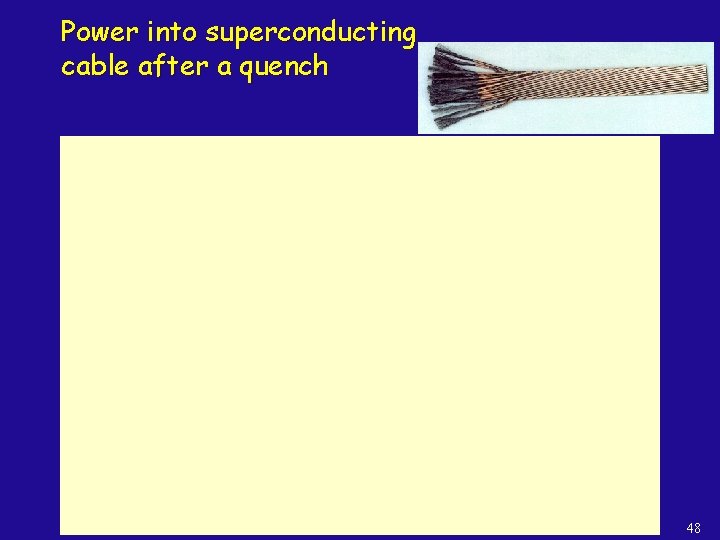 Power into superconducting cable after a quench

48